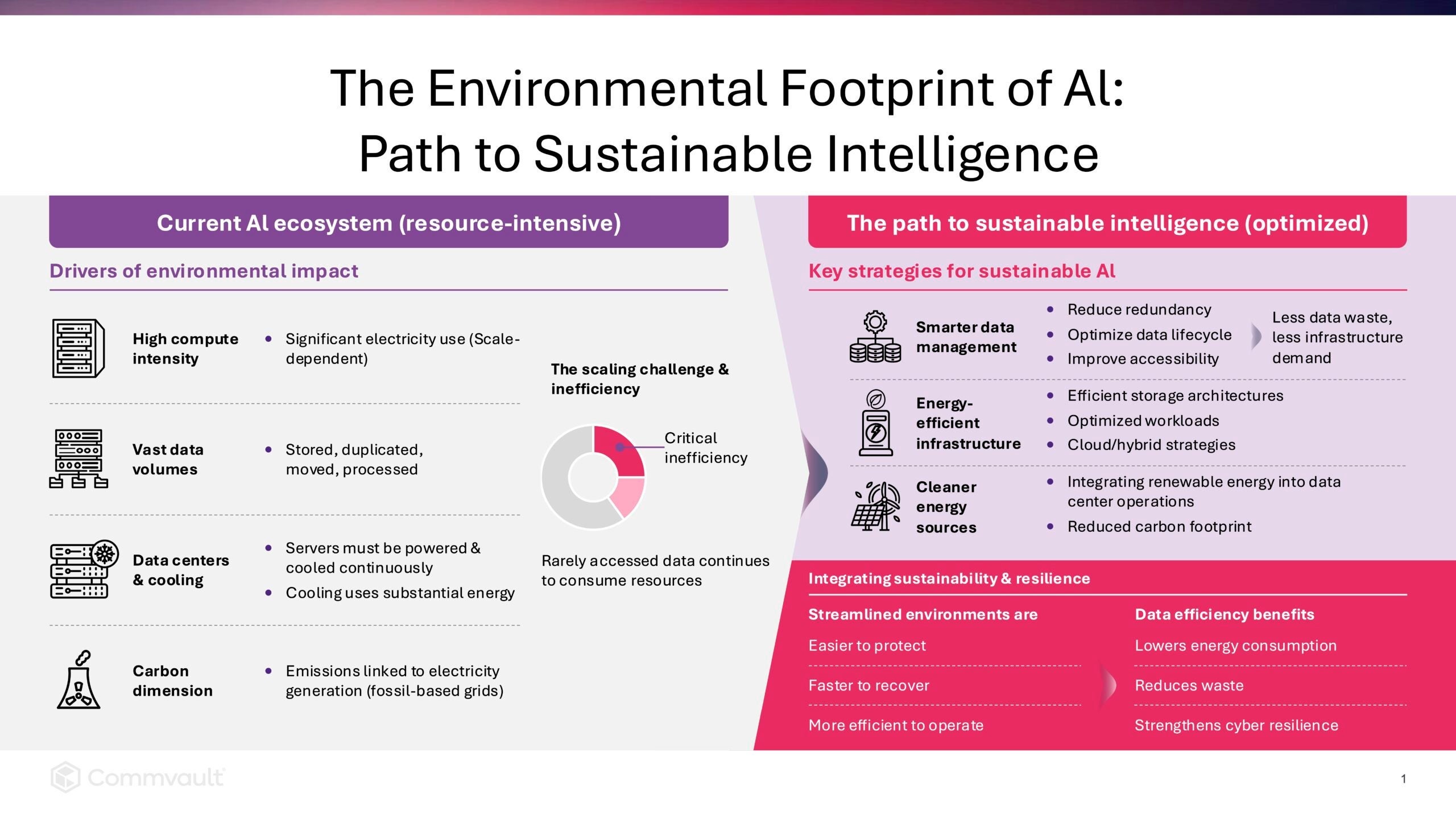 The Environmental Footprint of AI:
Path to Sustainable Intelligence

Current AI ecosystem (resource-intensive)

Drivers of environmental impact

High compute intensity
• Significant electricity use (Scale-dependent)

Vast data volumes
• Stored, duplicated, moved, processed

Data centers & cooling
• Servers must be powered & cooled continuously
• Cooling uses substantial energy

Carbon dimension
• Emissions linked to electricity generation (fossil-based grids)

The scaling challenge & inefficiency

Critical inefficiency

Rarely accessed data continues to consume resources

The path to sustainable intelligence (optimized)

Key strategies for sustainable AI

Smarter data management
• Reduce redundancy
• Optimize data lifecycle
• Improve accessibility

Less data waste, less infrastructure demand

Energy-efficient infrastructure
• Efficient storage architectures
• Optimized workloads
• Cloud/hybrid strategies

Cleaner energy sources
• Integrating renewable energy into data center operations
• Reduced carbon footprint

Integrating sustainability & resilience

Streamlined environments are
Easier to protect
Faster to recover
More efficient to operate

Data efficiency benefits
Lowers energy consumption
Reduces waste
Strengthens cyber resilience

Commvault

1